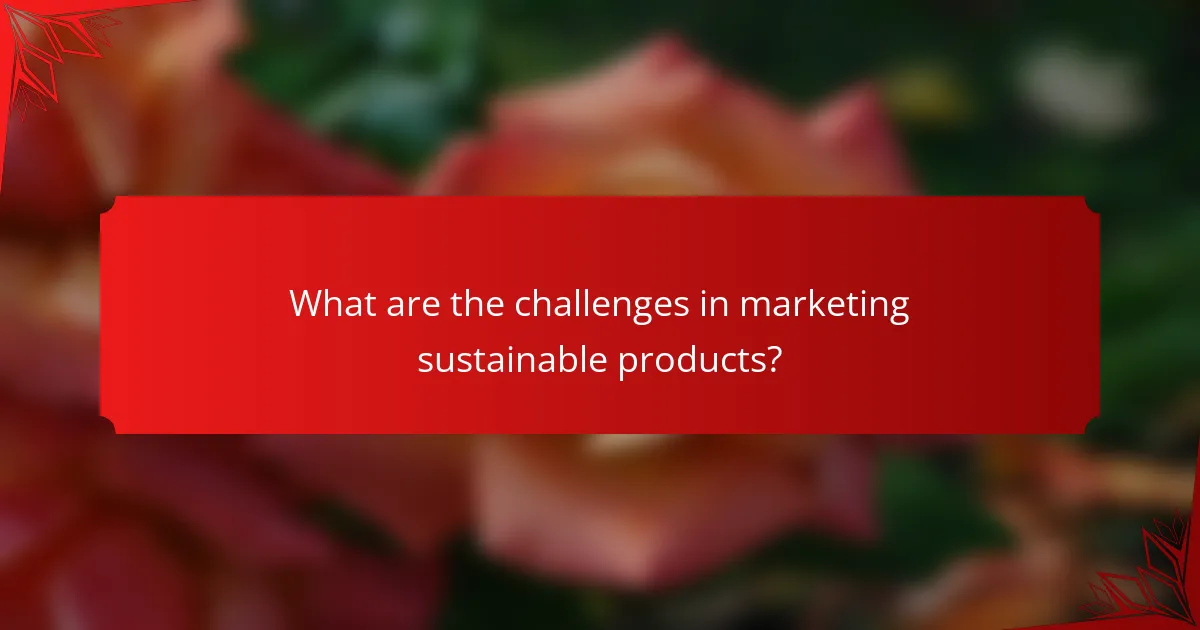 What are the challenges in marketing sustainable products?